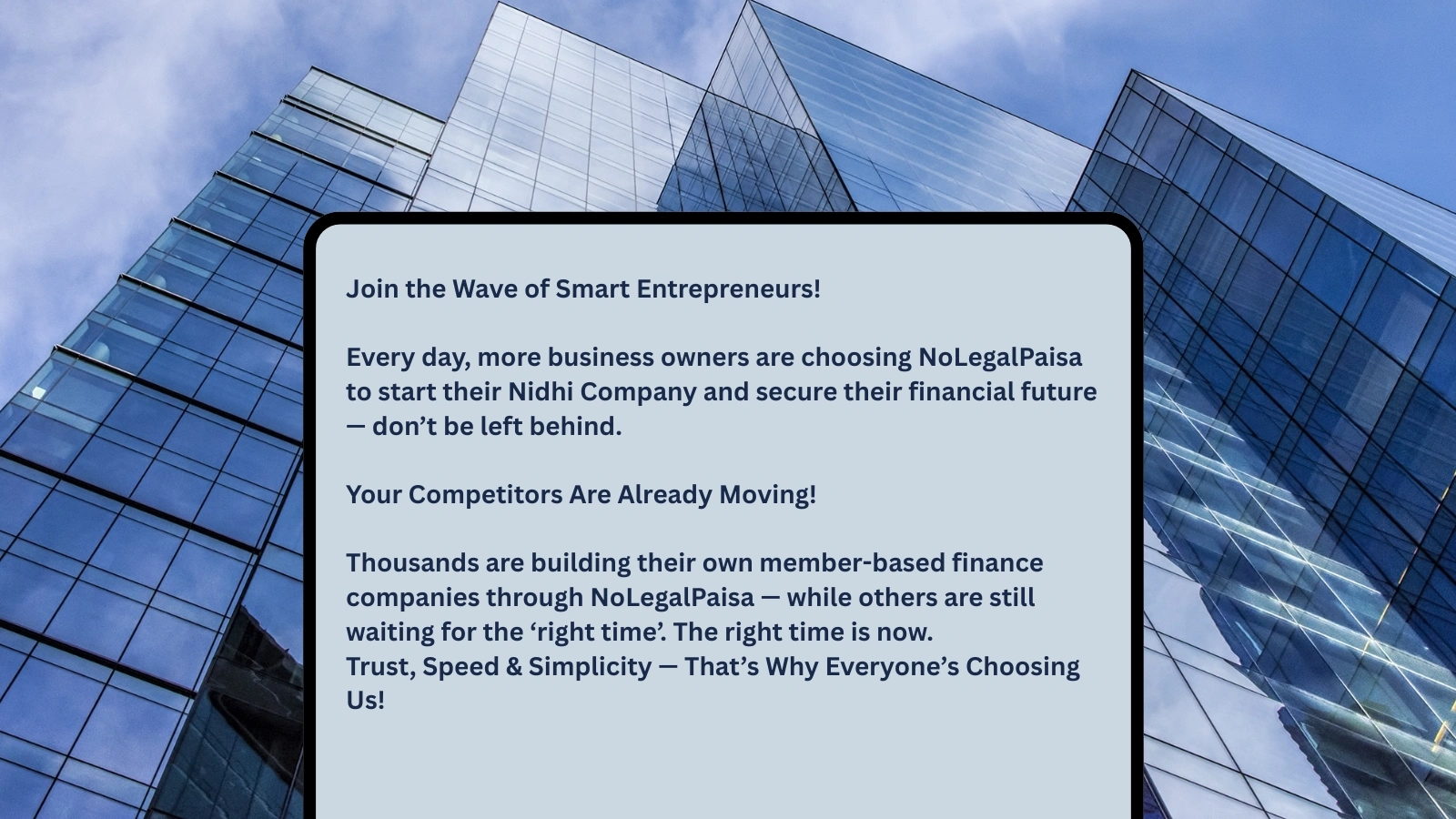 Join the Wave of Smart Entrepreneurs!

Every day, more business owners are choosing NoLegalPaisa to start their Nidhi Company and secure their financial future — don’t be left behind.

Your Competitors Are Already Moving!

Thousands are building their own member-based finance companies through NoLegalPaisa — while others are still waiting for the ‘right time’. The right time is now.
Trust, Speed & Simplicity — That’s Why Everyone’s Choosing Us!